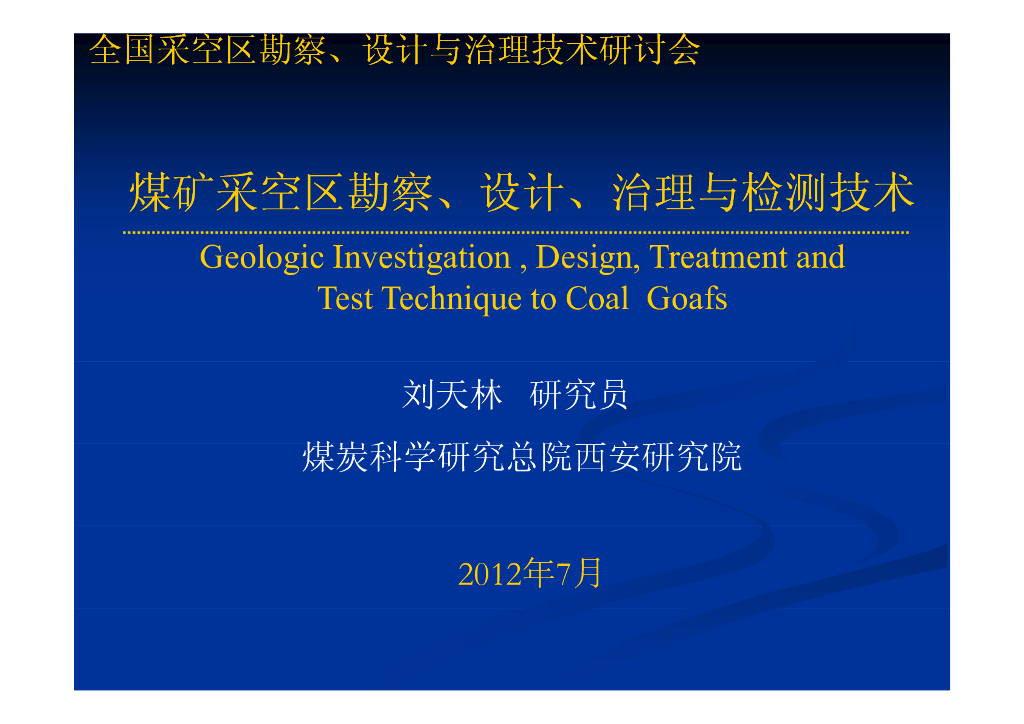 全国采空区勘察、设计与治理技术研讨会

煤矿采空区勘察、设计、治理与检测技术

Geologic Investigation , Design, Treatment and Test Technique to Coal Goafs

刘天林 研究员

煤炭科学研究总院西安研究院

2012年7月